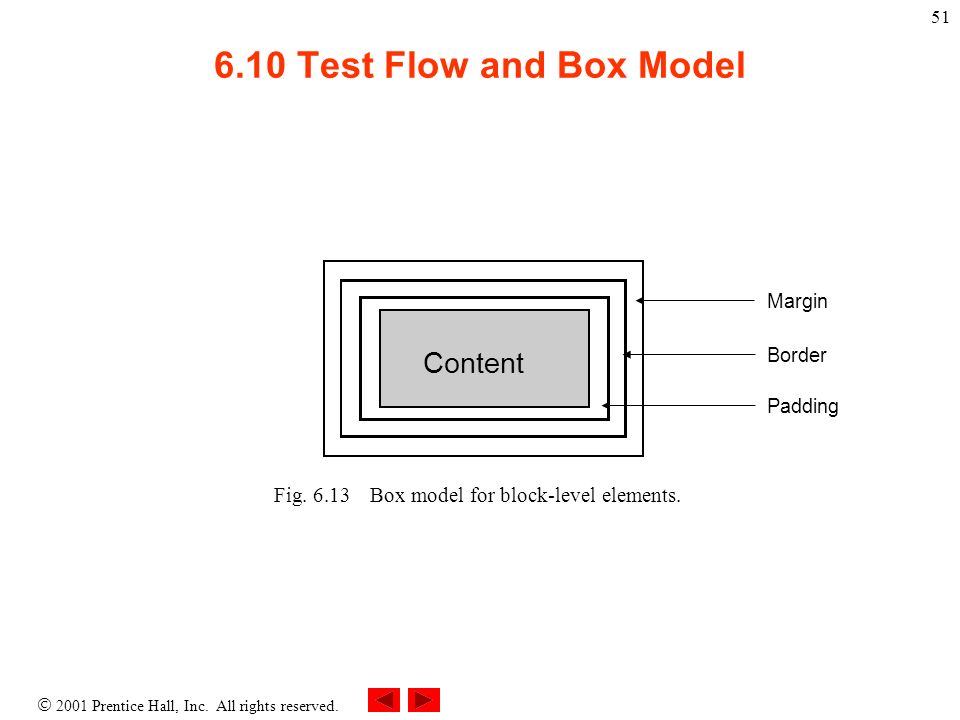 51

6.10 Test Flow and Box Model

Content

Margin

Border

Padding

Fig. 6.13 Box model for block-level elements.

© 2001 Prentice Hall, Inc. All rights reserved.